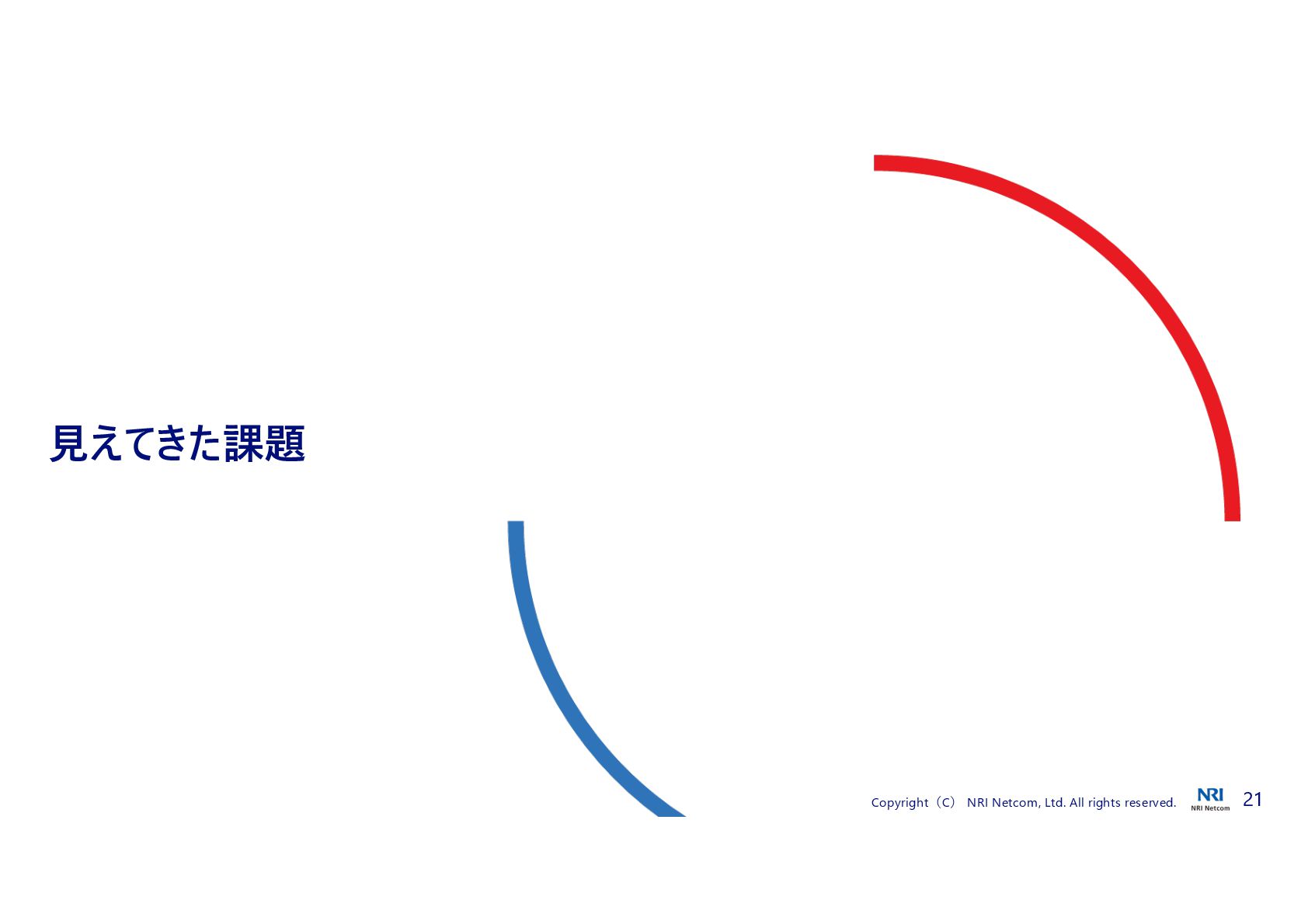 見えてきた課題

Copyright（C） NRI Netcom, Ltd. All rights reserved.

NRI
NRI Netcom

21